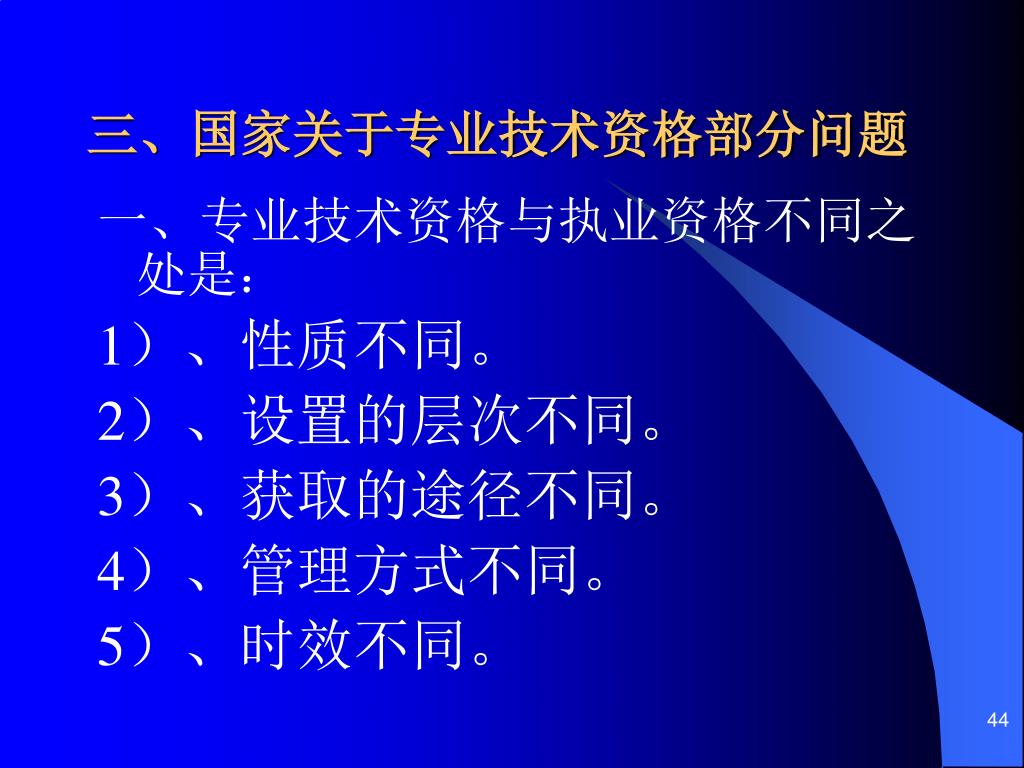 三、国家关于专业技术资格部分问题

一、专业技术资格与执业资格不同之处是：

1）、性质不同。

2）、设置的层次不同。

3）、获取的途径不同。

4）、管理方式不同。

5）、时效不同。

44